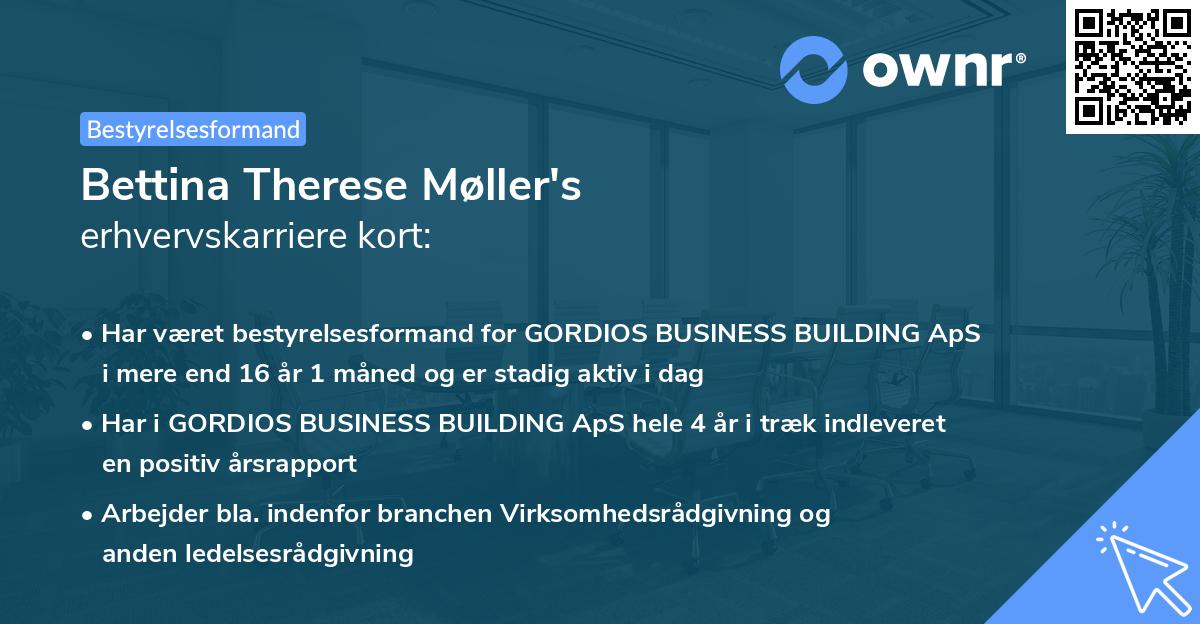 ownr®

Bestyrelsesformand

Bettina Therese Møller's
erhvervskarriere kort:

• Har været bestyrelsesformand for GORDIOS BUSINESS BUILDING ApS i mere end 16 år 1 måned og er stadig aktiv i dag
• Har i GORDIOS BUSINESS BUILDING ApS hele 4 år i træk indleveret en positiv årsrapport
• Arbejder bla. indenfor branchen Virksomhedsrådgivning og anden ledelsesrådgivning